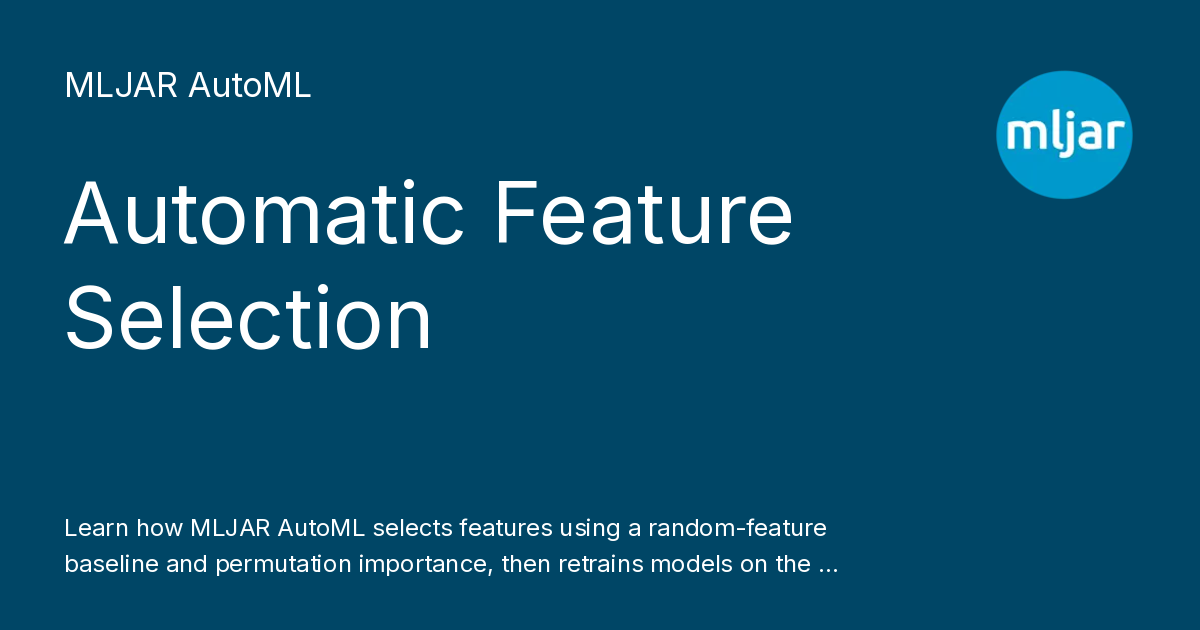 MLJAR AutoML

mljar

Automatic Feature Selection

Learn how MLJAR AutoML selects features using a random-feature baseline and permutation importance, then retrains models on the ...